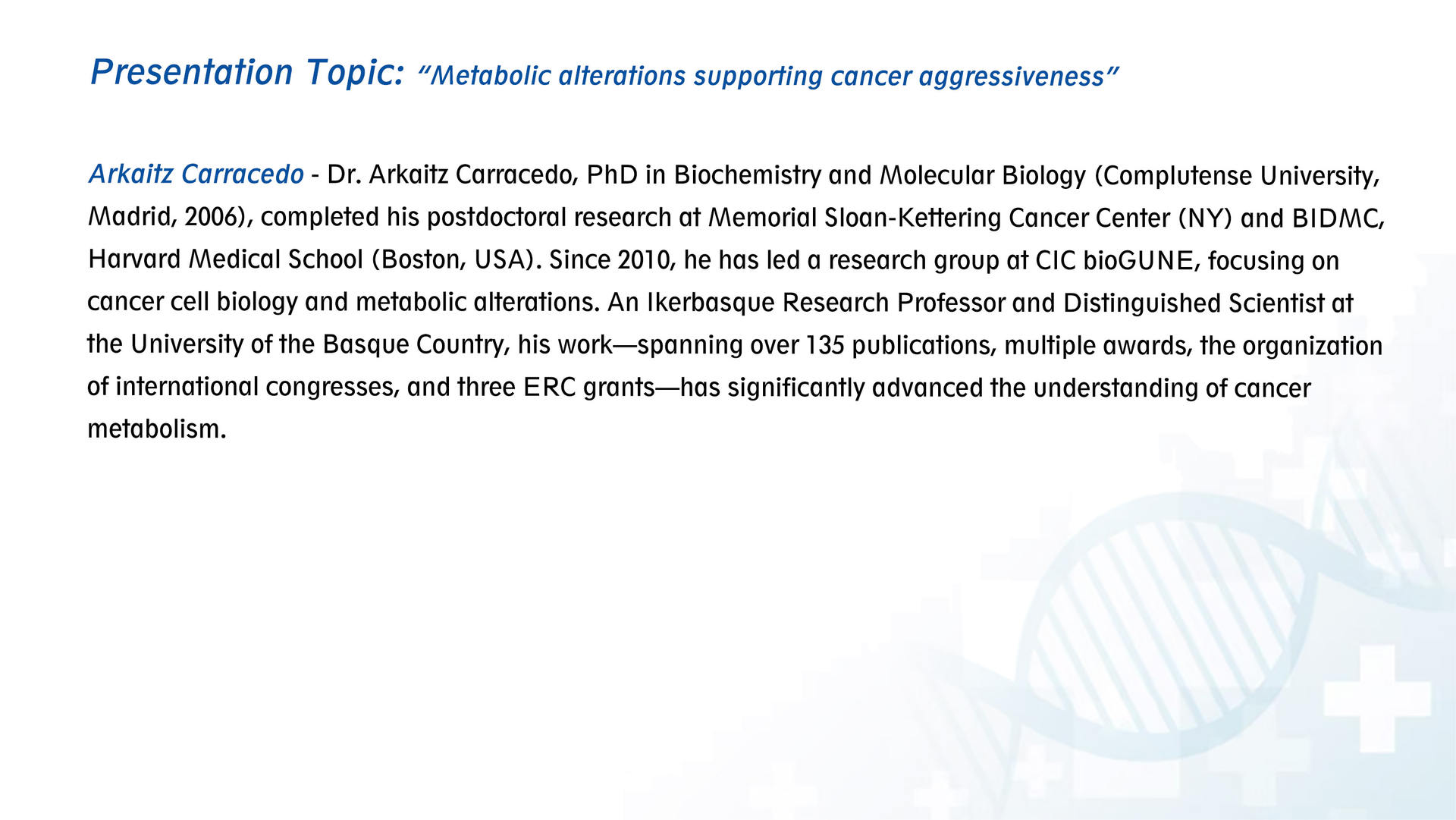 Presentation Topic: “Metabolic alterations supporting cancer aggressiveness”

Arkaitz Carracedo - Dr. Arkaitz Carracedo, PhD in Biochemistry and Molecular Biology (Complutense University, Madrid, 2006), completed his postdoctoral research at Memorial Sloan-Kettering Cancer Center (NY) and BIDMC, Harvard Medical School (Boston, USA). Since 2010, he has led a research group at CIC bioGUNE, focusing on cancer cell biology and metabolic alterations. An Ikerbasque Research Professor and Distinguished Scientist at the University of the Basque Country, his work—spanning over 135 publications, multiple awards, the organization of international congresses, and three ERC grants—has significantly advanced the understanding of cancer metabolism.